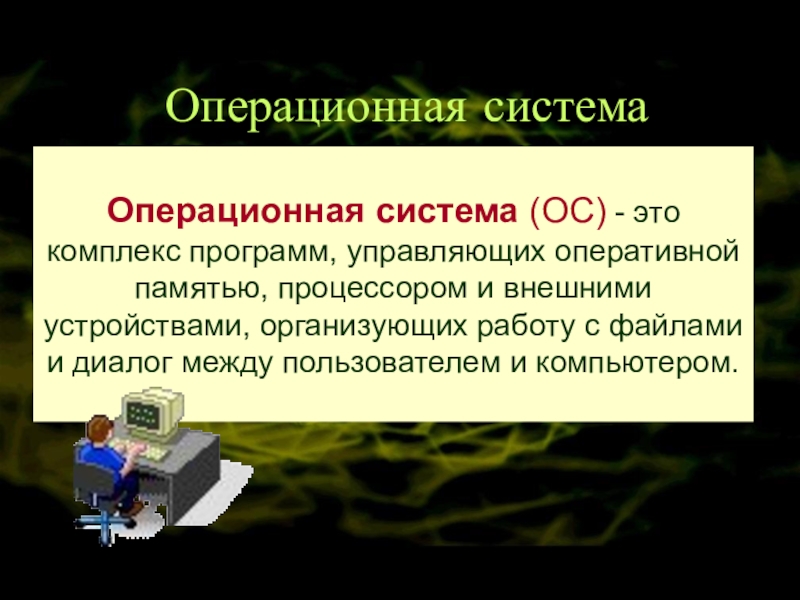 Операционная система

Операционная система (ОС) - это комплекс программ, управляющих оперативной памятью, процессором и внешними устройствами, организующих работу с файлами и диалог между пользователем и компьютером.